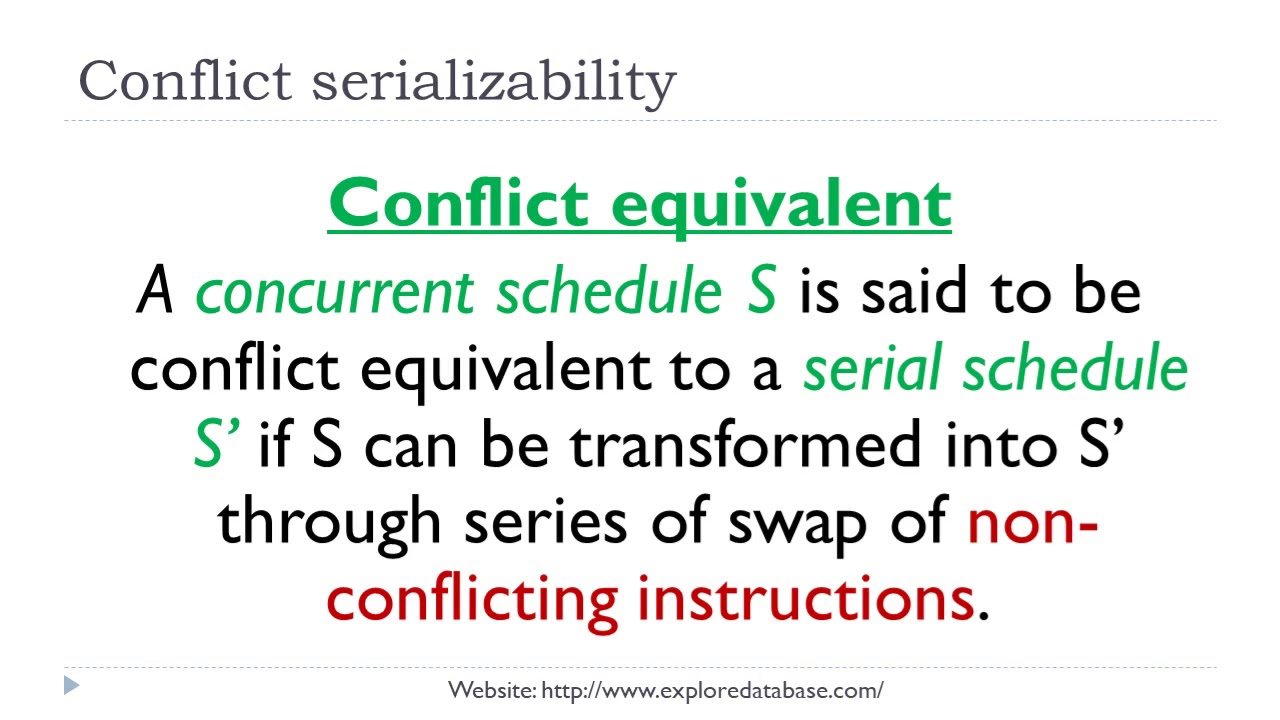 Conflict serializability

Conflict equivalent

A concurrent schedule S is said to be conflict equivalent to a serial schedule S’ if S can be transformed into S’ through series of swap of non-conflicting instructions.

Website: http://www.exploredatabase.com/